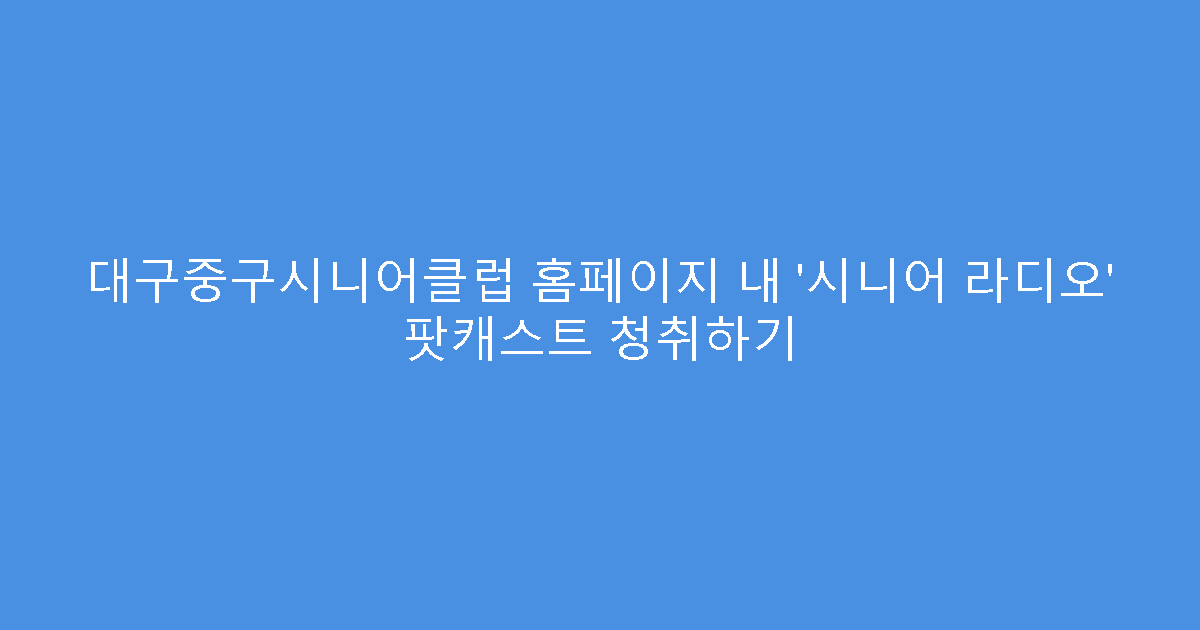 대구중구시니어클럽 홈페이지 내 '시니어 라디오' 팟캐스트 청취하기